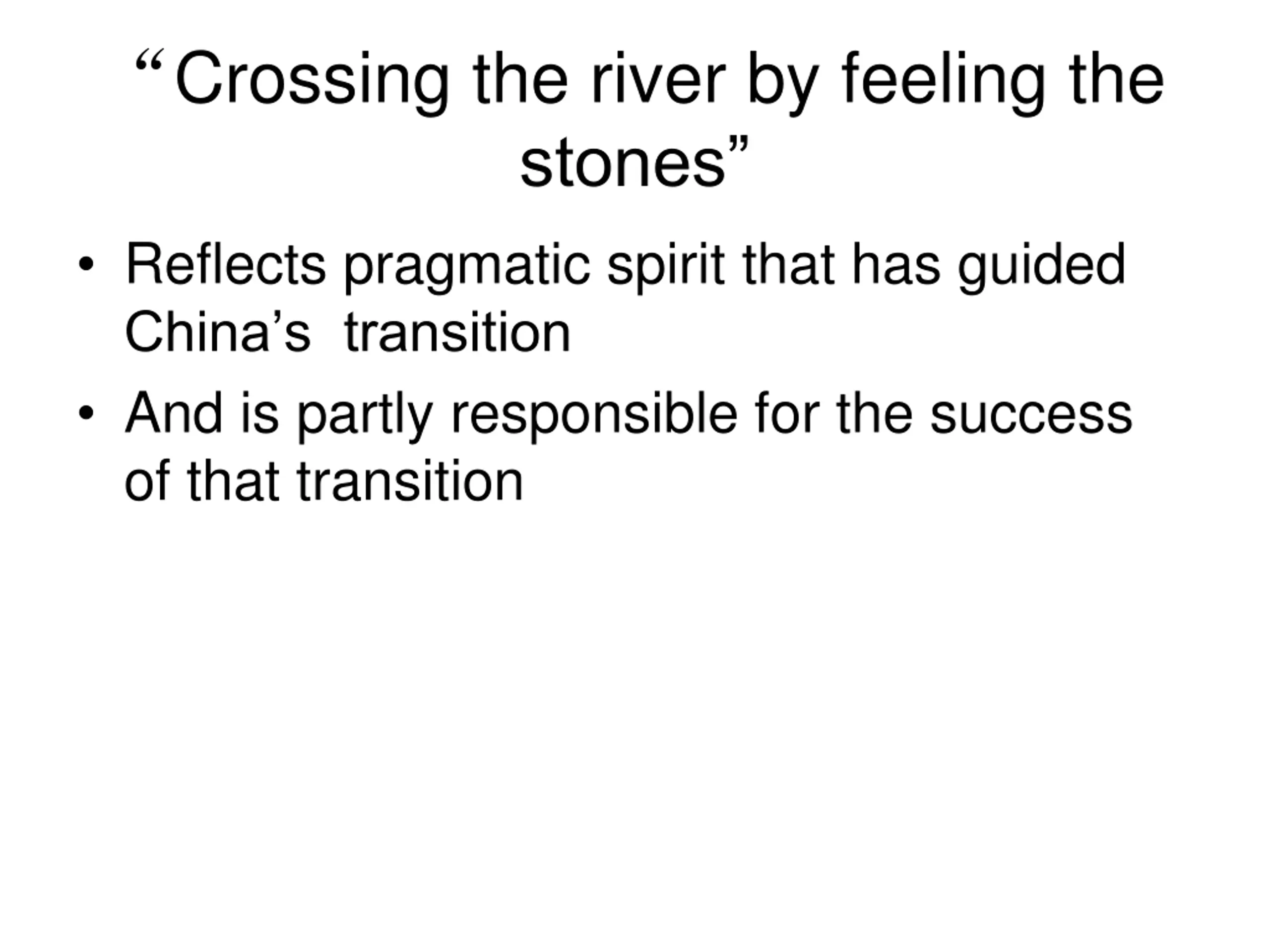 “Crossing the river by feeling the stones”

• Reflects pragmatic spirit that has guided China’s transition

• And is partly responsible for the success of that transition